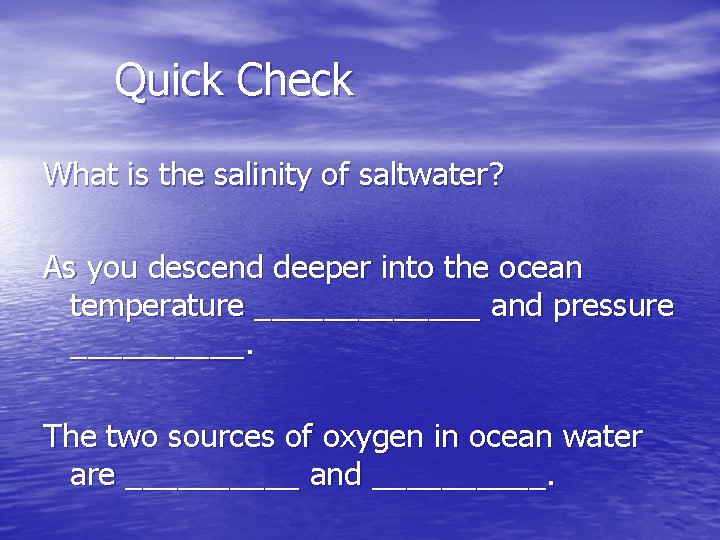 Quick Check

What is the salinity of saltwater?

As you descend deeper into the ocean temperature _____________ and pressure __________.

The two sources of oxygen in ocean water are __________ and __________.